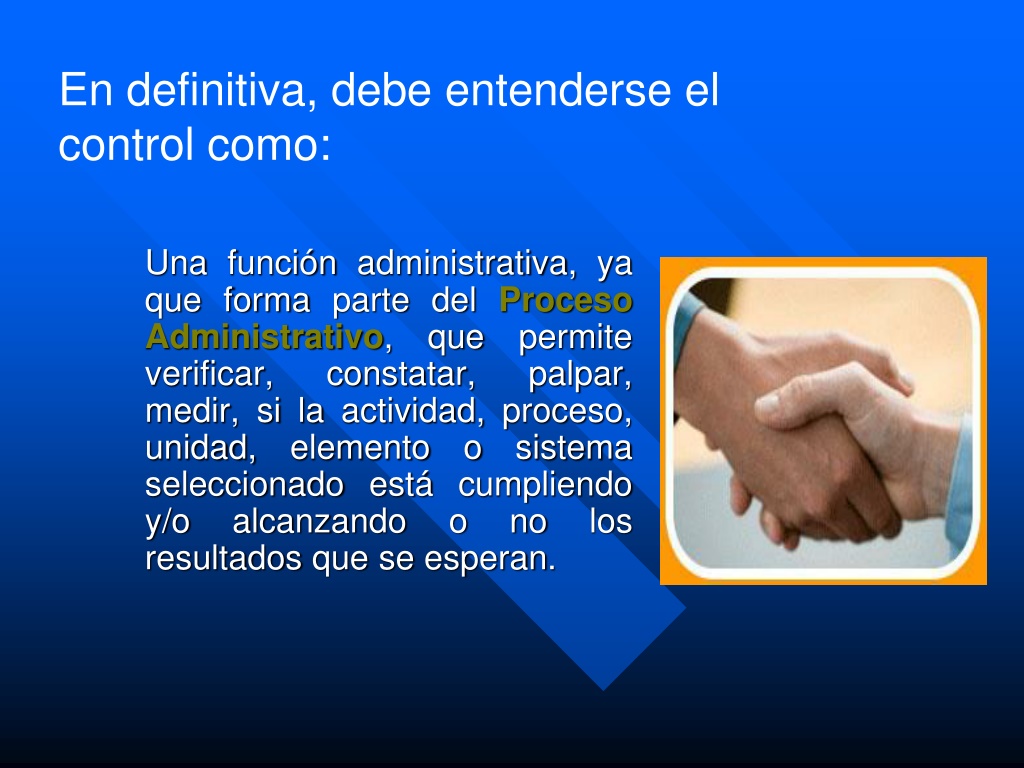 En definitiva, debe entenderse el control como:

Una función administrativa, ya que forma parte del Proceso Administrativo, que permite verificar, constatar, palpar, medir, si la actividad, proceso, unidad, elemento o sistema seleccionado está cumpliendo y/o alcanzando o no los resultados que se esperan.